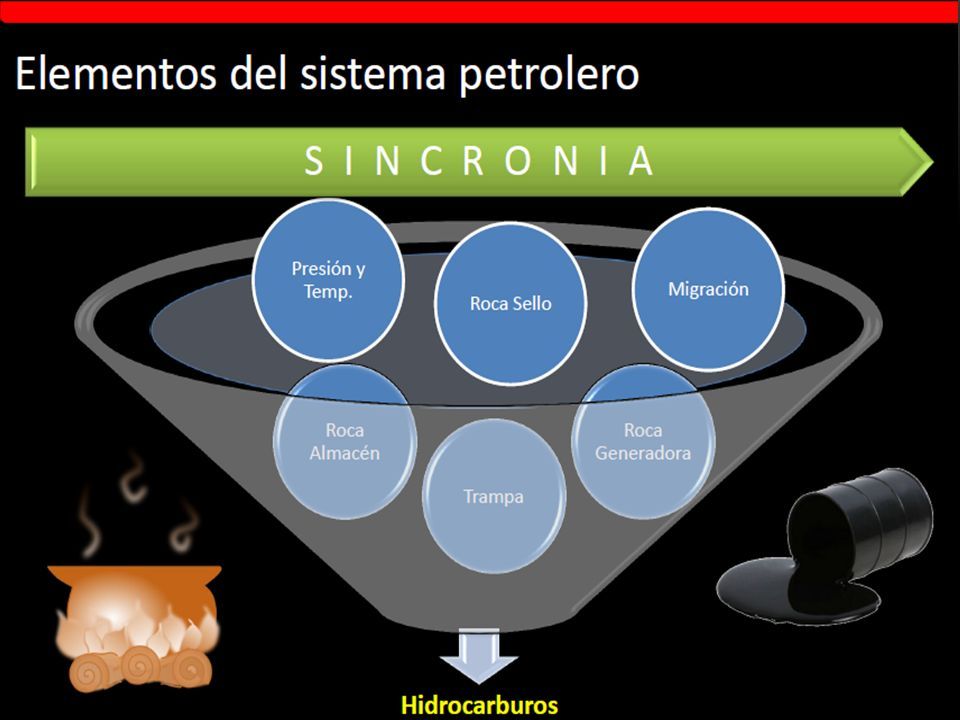 Elementos del sistema petrolero

S I N C R O N I A

Presión y Temp.

Roca Sello

Migración

Roca Almacén

Trampa

Roca Generadora

Hidrocarburos